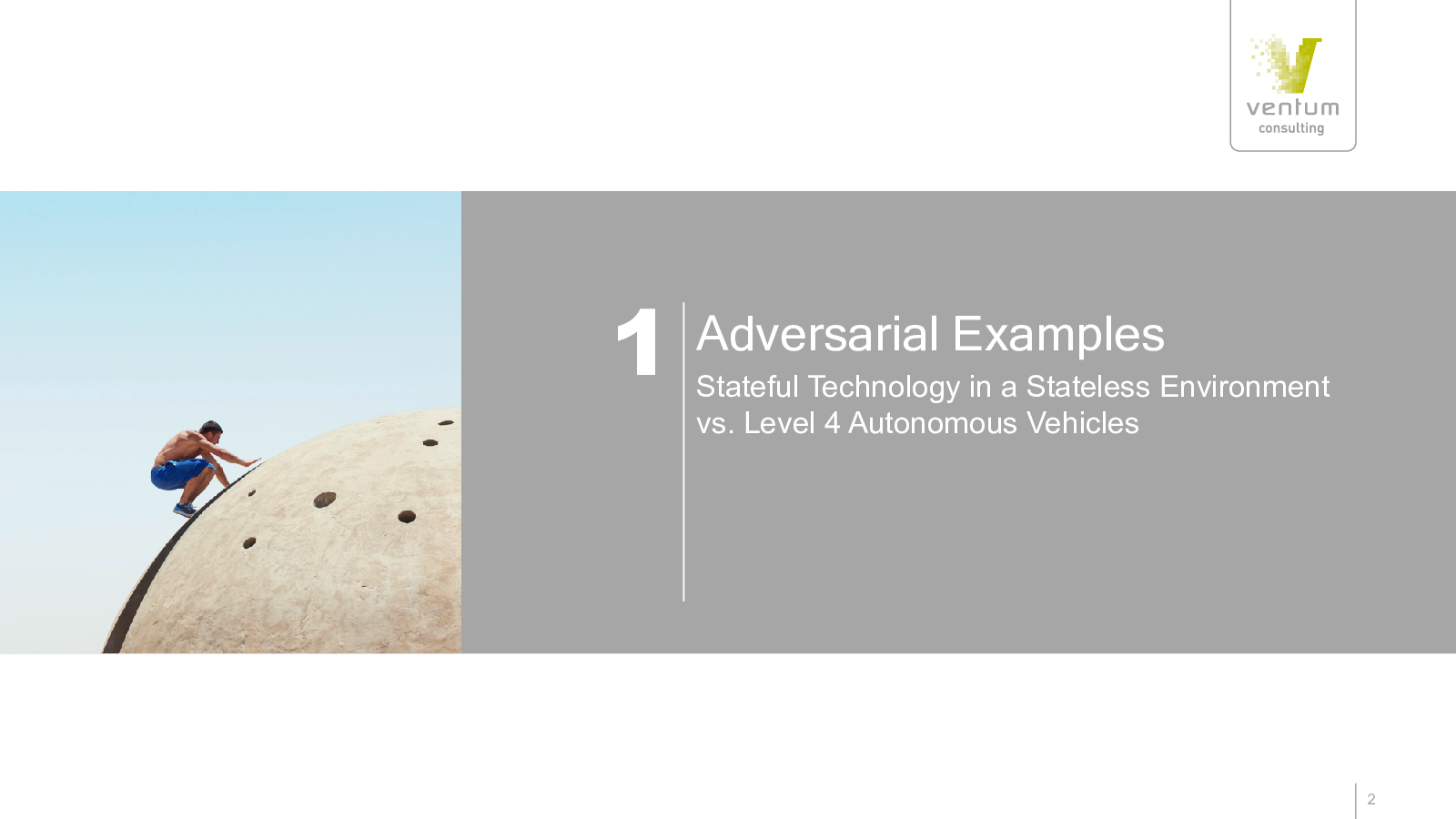 ventum
consulting

1

Adversarial Examples

Stateful Technology in a Stateless Environment vs. Level 4 Autonomous Vehicles

2